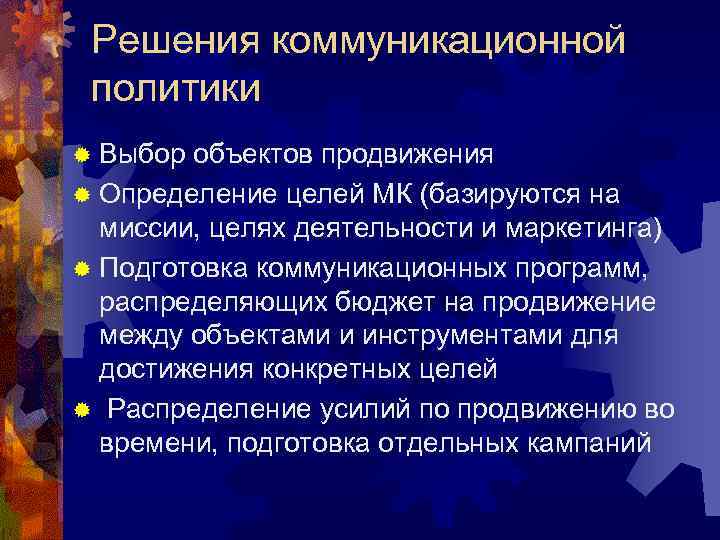 Решения коммуникационной политики

Выбор объектов продвижения

Определение целей МК (базируются на миссии, целях деятельности и маркетинга)

Подготовка коммуникационных программ, распределяющих бюджет на продвижение между объектами и инструментами для достижения конкретных целей

Распределение усилий по продвижению во времени, подготовка отдельных кампаний